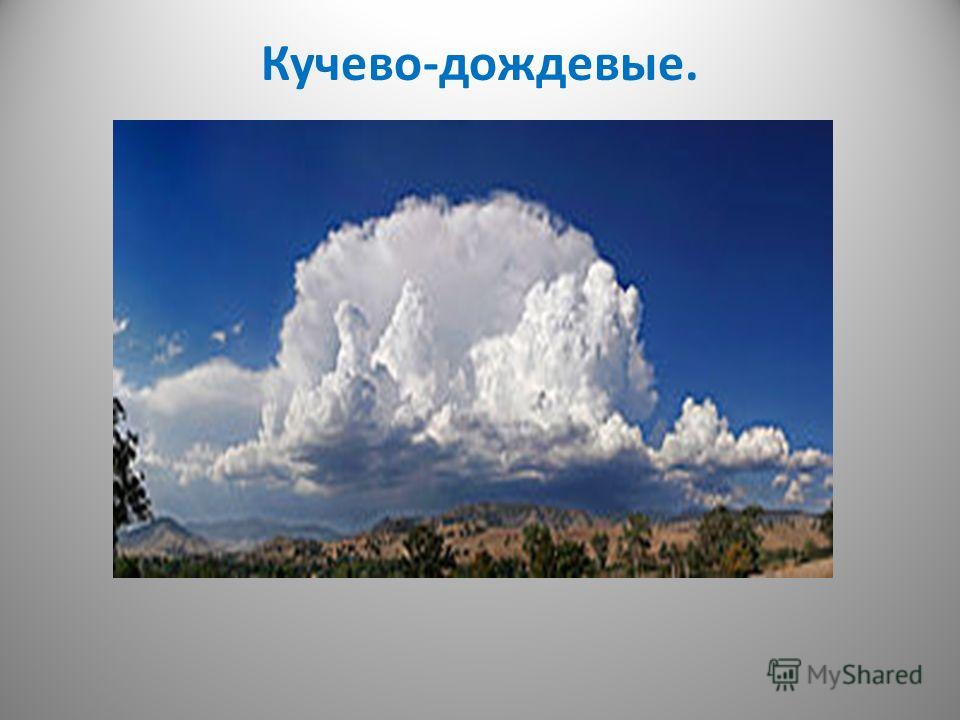 Кучево-дождевые.

MyShared